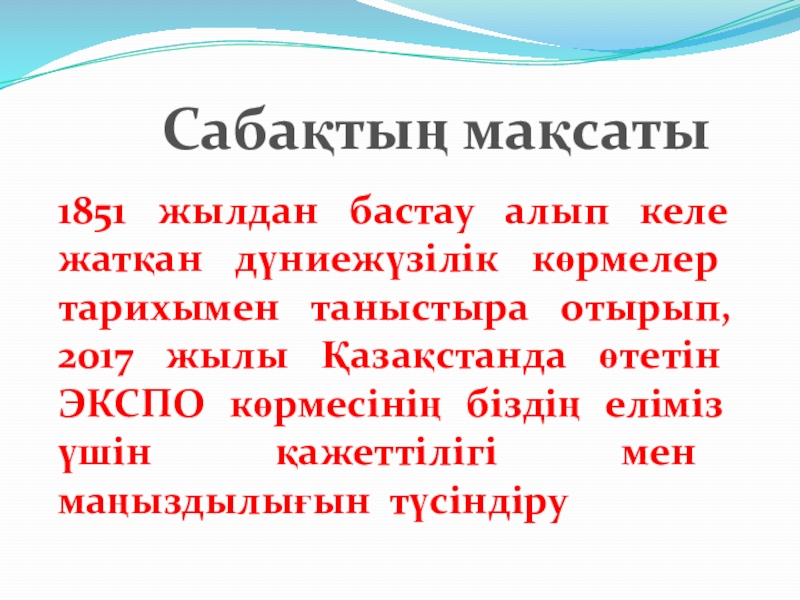 Сабақтың мақсаты

1851 жылдан бастау алып келе жатқан дүниежүзілік көрмелер тарихымен таныстыра отырып, 2017 жылы Қазақстанда өтетін ЭКСПО көрмесінің біздің еліміз үшін қажеттілігі мен маңыздылығын түсіндіру